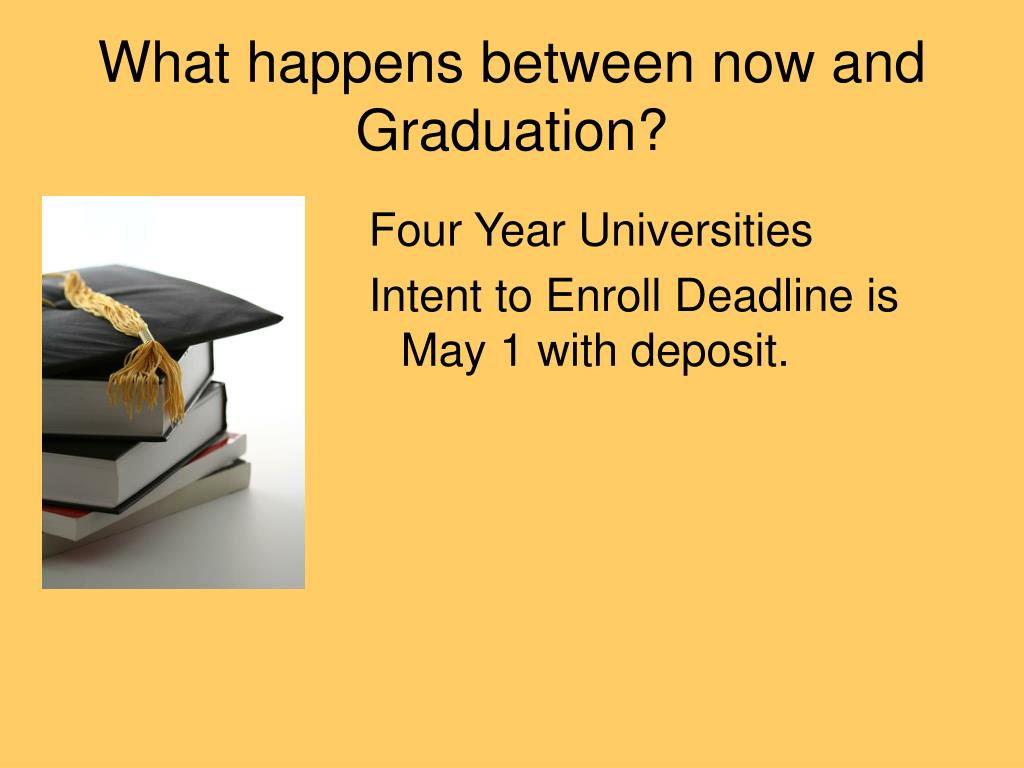 What happens between now and Graduation?

Four Year Universities

Intent to Enroll Deadline is May 1 with deposit.